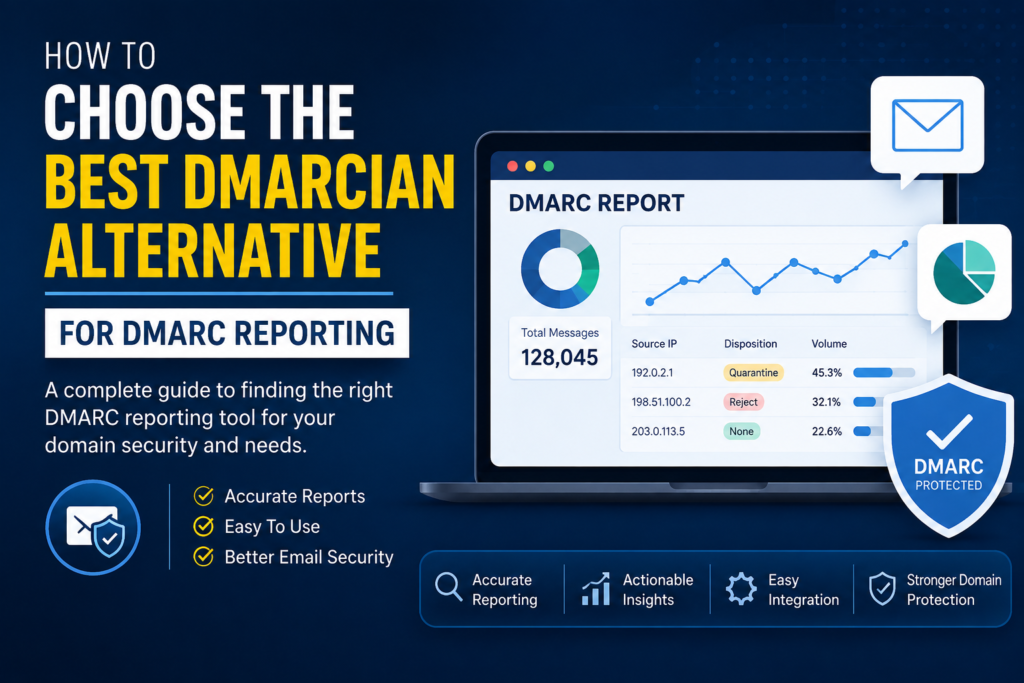 HOW TO
CHOOSE THE
BEST DMARCIAN
ALTERNATIVE

FOR DMARC REPORTING

A complete guide to finding the right DMARC reporting tool for your domain security and needs.

Accurate Reports
Easy To Use
Better Email Security

DMARC REPORT

Total Messages
128,045

| Source IP | Disposition | Volume |
|---|---|---|
| 192.0.2.1 | Quarantine | 45.3% |
| 198.51.100.2 | Reject | 32.1% |
| 203.0.113.5 | None | 22.6% |

DMARC
PROTECTED

Accurate Reporting
Actionable Insights
Easy Integration
Stronger Domain Protection